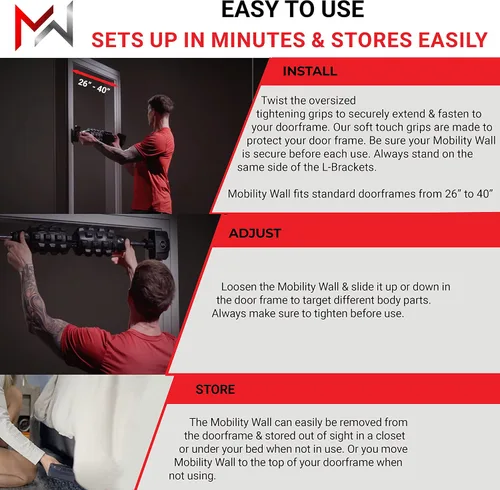 MW

EASY TO USE

SETS UP IN MINUTES & STORES EASILY

26" - 40"

INSTALL

Twist the oversized tightening grips to securely extend & fasten to your doorframe. Our soft touch grips are made to protect your door frame. Be sure your Mobility Wall is secure before each use. Always stand on the same side of the L-Brackets.

Mobility Wall fits standard doorframes from 26" to 40"

ADJUST

Loosen the Mobility Wall & slide it up or down in the door frame to target different body parts. Always make sure to tighten before use.

STORE

The Mobility Wall can easily be removed from the doorframe & stored out of sight in a closet or under your bed when not in use. Or you move Mobility Wall to the top of your doorframe when not using.